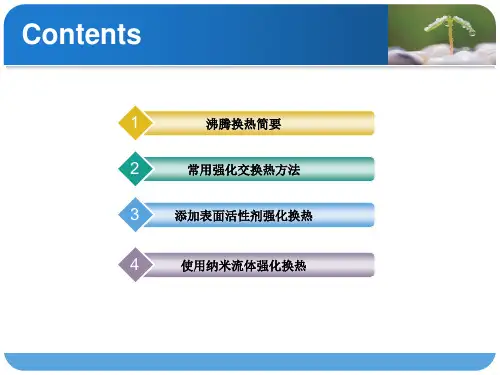 Contents

1 沸腾换热简要

2 常用强化交换热方法

3 添加表面活性剂强化换热

4 使用纳米流体强化换热